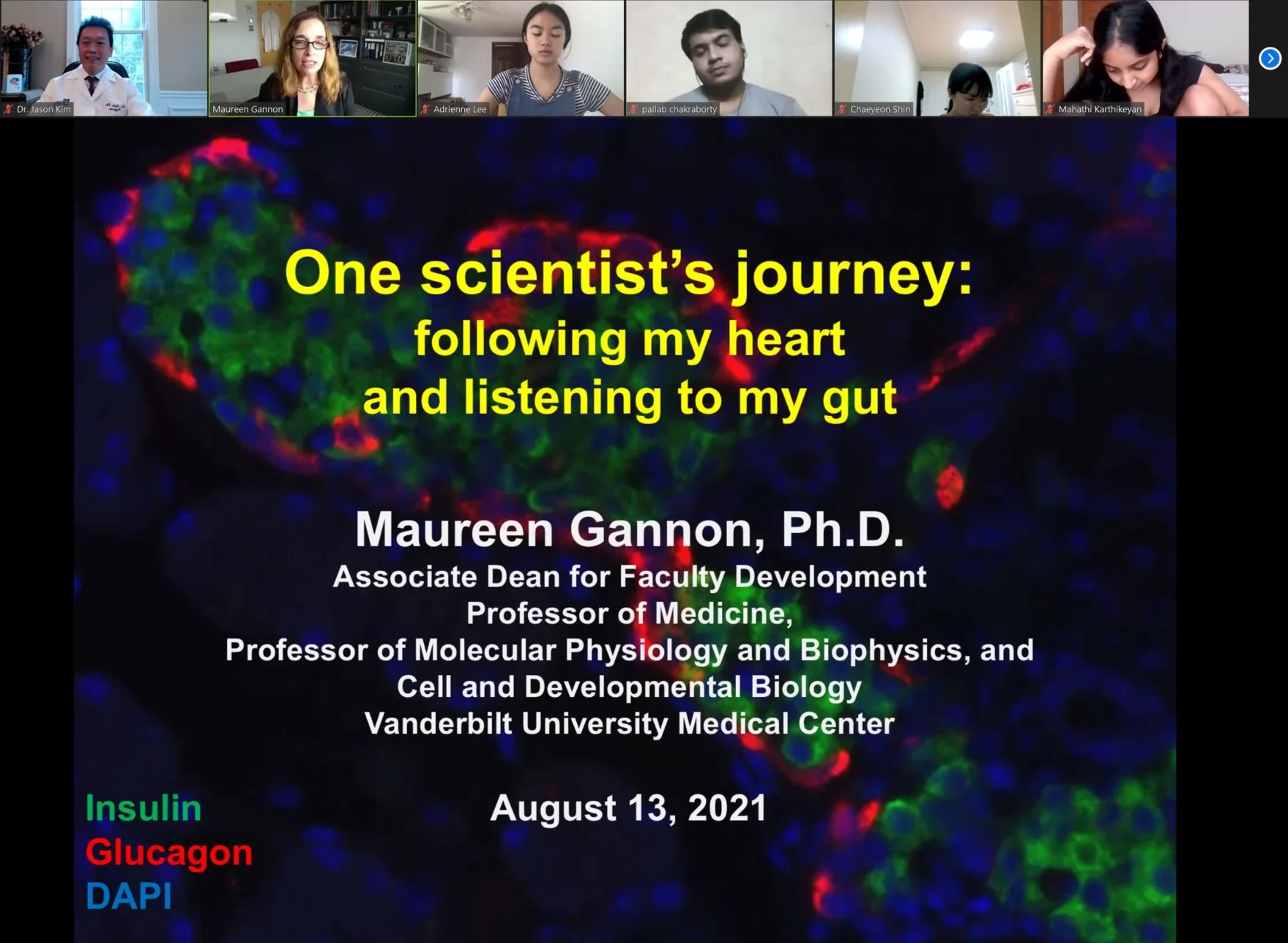 Dr. Jason Kim

Maureen Gannon

Adrienne Lee

pallab chakraborty

Chaeyeon Shin

Mahathi Karthikeyan

One scientist's journey:
following my heart
and listening to my gut

Maureen Gannon, Ph.D.
Associate Dean for Faculty Development
Professor of Medicine,
Professor of Molecular Physiology and Biophysics, and
Cell and Developmental Biology
Vanderbilt University Medical Center

August 13, 2021

Insulin
Glucagon
DAPI